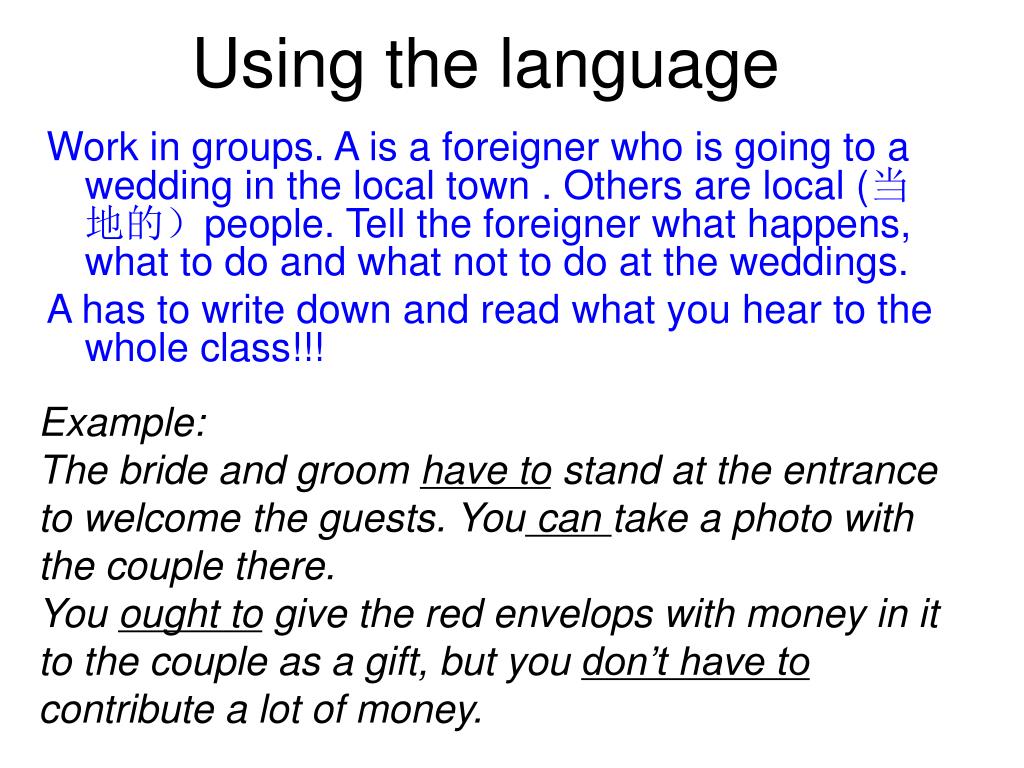 Using the language

Work in groups. A is a foreigner who is going to a wedding in the local town . Others are local (当地的）people. Tell the foreigner what happens, what to do and what not to do at the weddings.

A has to write down and read what you hear to the whole class!!!

Example:
The bride and groom have to stand at the entrance to welcome the guests. You can take a photo with the couple there.
You ought to give the red envelops with money in it to the couple as a gift, but you don’t have to contribute a lot of money.